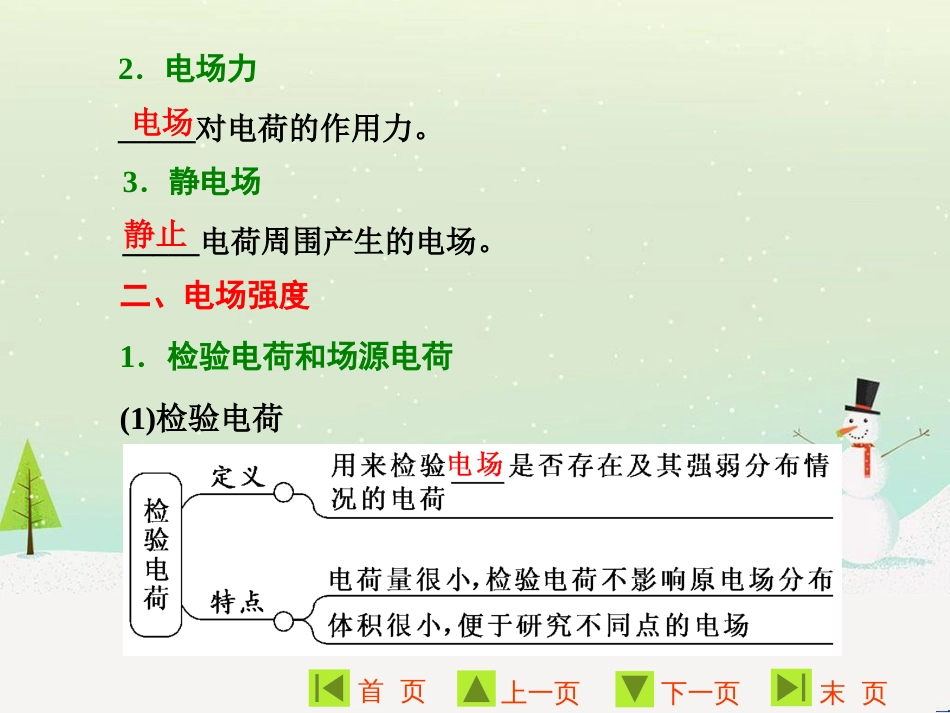 2．电场力

电场对电荷的作用力。

3．静电场

静止电荷周围产生的电场。

二、电场强度

1．检验电荷和场源电荷

(1)检验电荷

检验电荷

定义　用来检验电场是否存在及其强弱分布情况的电荷

特点　电荷量很小，检验电荷不影响原电场分布

体积很小，便于研究不同点的电场

首 页　上一页　下一页　末 页